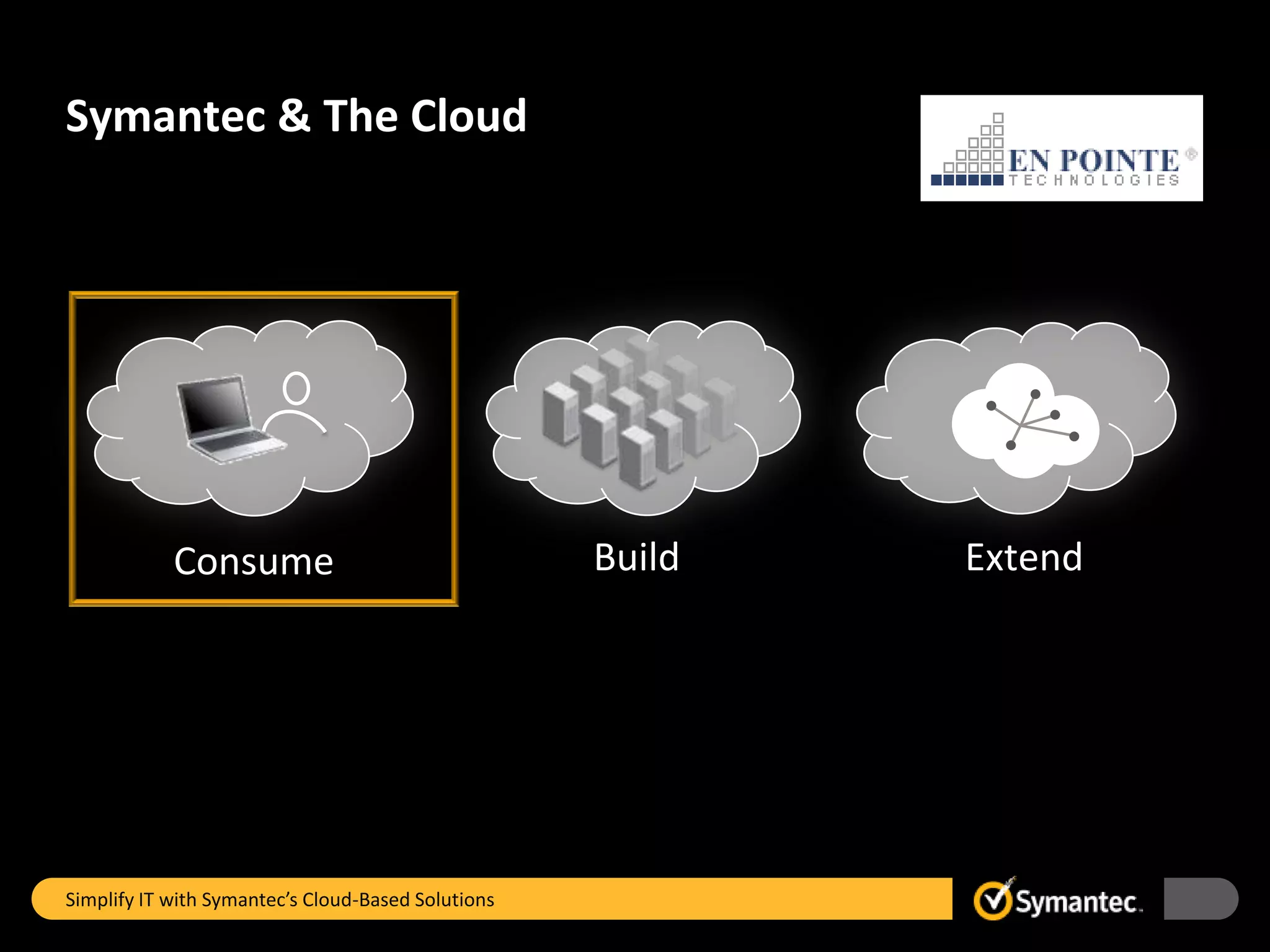 Symantec & The Cloud

EN POINTE®
TECHNOLOGIES

Consume

Build

Extend

Simplify IT with Symantec's Cloud-Based Solutions

Symantec.